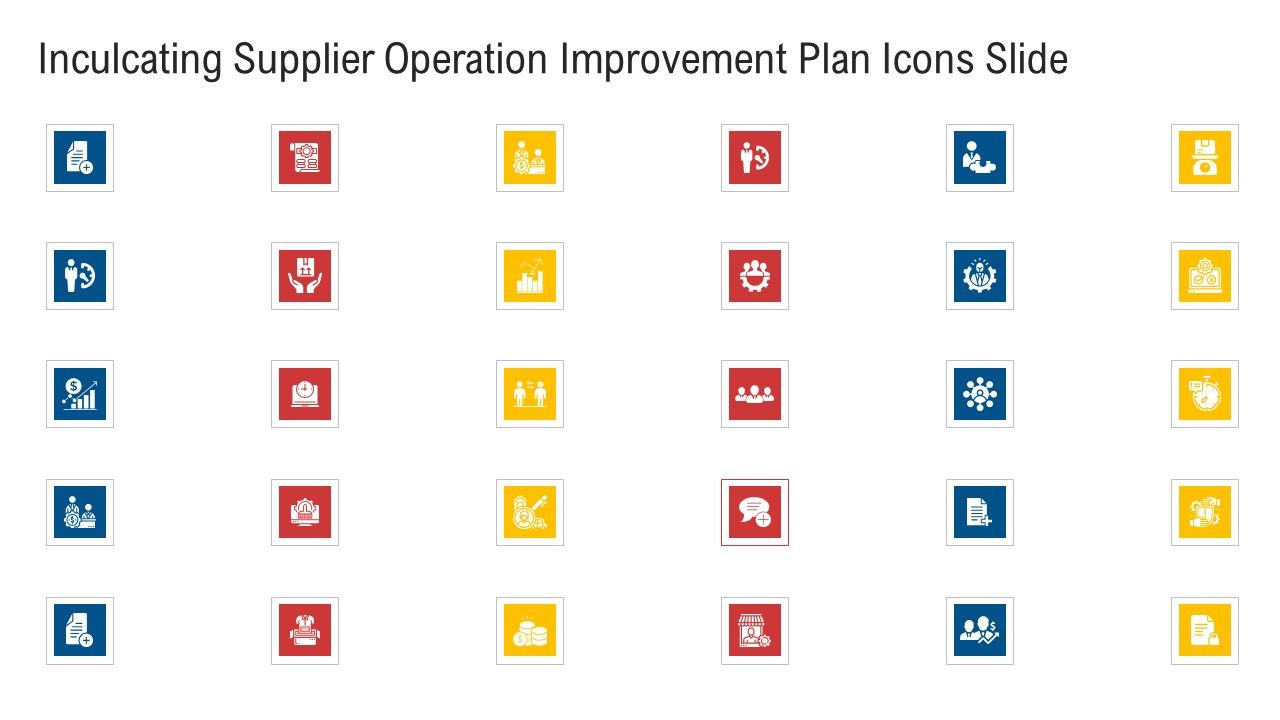 Inculcating Supplier Operation Improvement Plan Icons Slide